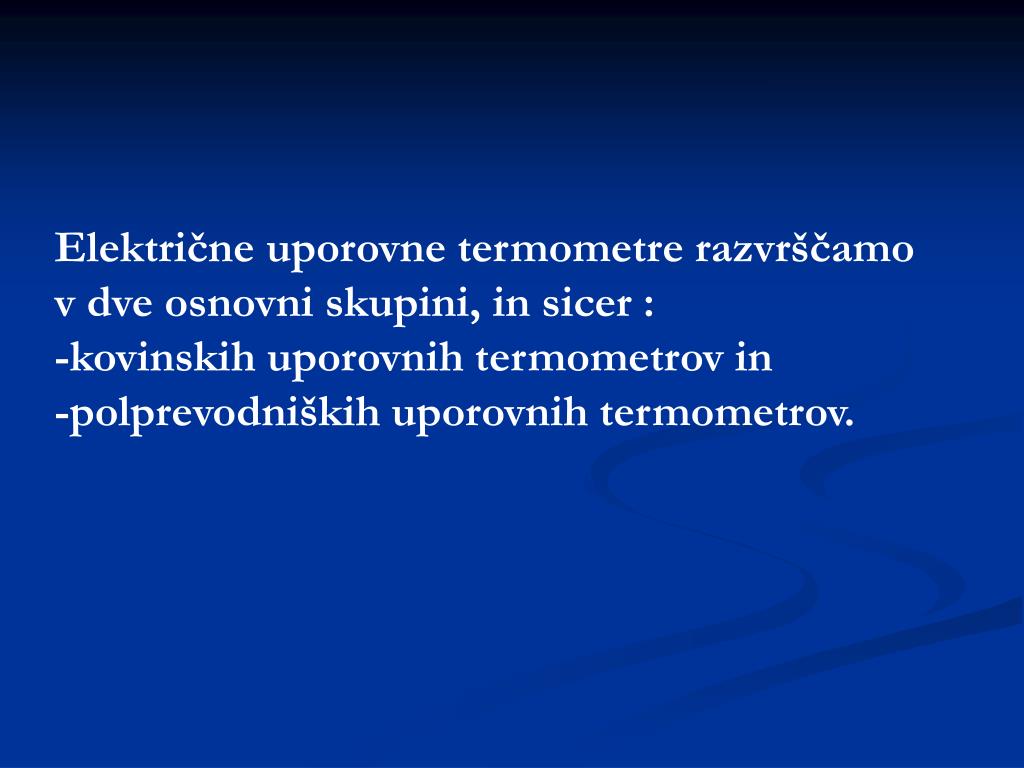 Električne uporovne termometre razvrščamo v dve osnovni skupini, in sicer :
-kovinskih uporovnih termometrov in
-polprevodniških uporovnih termometrov.